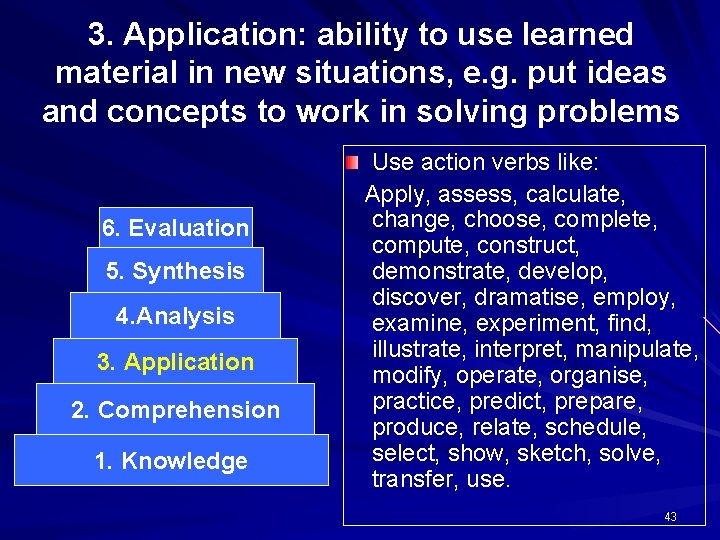 3. Application: ability to use learned material in new situations, e.g. put ideas and concepts to work in solving problems

6. Evaluation

5. Synthesis

4.Analysis

3. Application

2. Comprehension

1. Knowledge

Use action verbs like:

Apply, assess, calculate, change, choose, complete, compute, construct, demonstrate, develop, discover, dramatise, employ, examine, experiment, find, illustrate, interpret, manipulate, modify, operate, organise, practice, predict, prepare, produce, relate, schedule, select, show, sketch, solve, transfer, use.

43